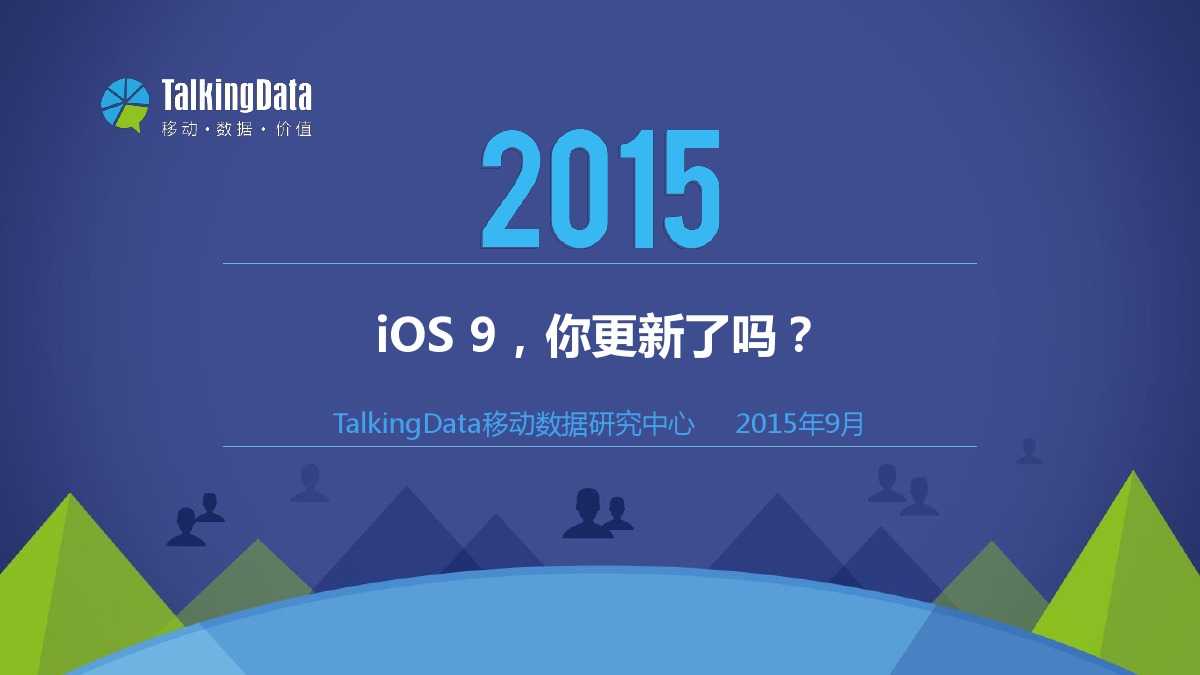 TalkingData
移动·数据·价值

2015

iOS 9，你更新了吗？

TalkingData移动数据研究中心 2015年9月